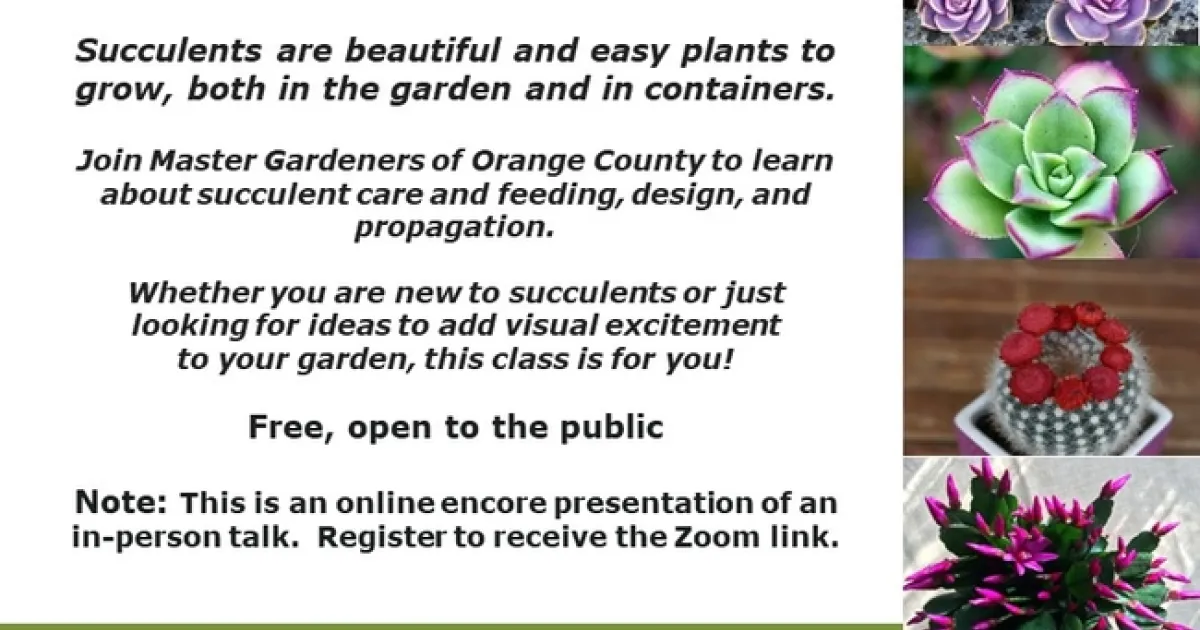 Succulents are beautiful and easy plants to grow, both in the garden and in containers.

Join Master Gardeners of Orange County to learn about succulent care and feeding, design, and propagation.

Whether you are new to succulents or just looking for ideas to add visual excitement to your garden, this class is for you!

Free, open to the public

Note: This is an online encore presentation of an in-person talk. Register to receive the Zoom link.